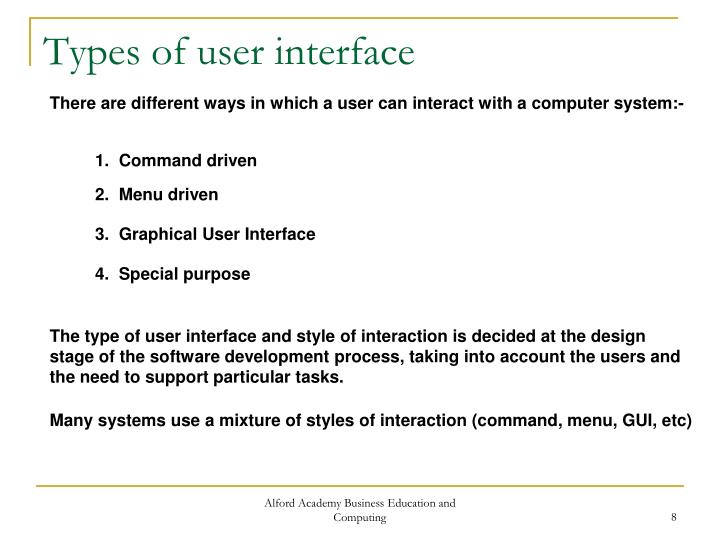 Types of user interface

There are different ways in which a user can interact with a computer system:-

1. Command driven
2. Menu driven
3. Graphical User Interface
4. Special purpose

The type of user interface and style of interaction is decided at the design stage of the software development process, taking into account the users and the need to support particular tasks.

Many systems use a mixture of styles of interaction (command, menu, GUI, etc)

Alford Academy Business Education and Computing

8